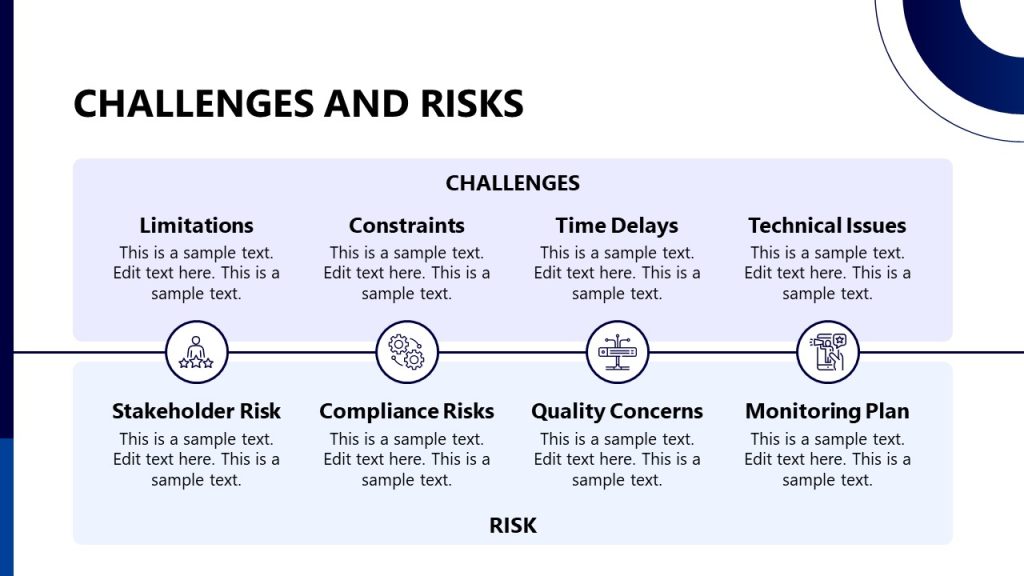 CHALLENGES AND RISKS

CHALLENGES

Limitations
This is a sample text. Edit text here. This is a sample text.

Constraints
This is a sample text. Edit text here. This is a sample text.

Time Delays
This is a sample text. Edit text here. This is a sample text.

Technical Issues
This is a sample text. Edit text here. This is a sample text.

Stakeholder Risk
This is a sample text. Edit text here. This is a sample text.

Compliance Risks
This is a sample text. Edit text here. This is a sample text.

Quality Concerns
This is a sample text. Edit text here. This is a sample text.

Monitoring Plan
This is a sample text. Edit text here. This is a sample text.

RISK